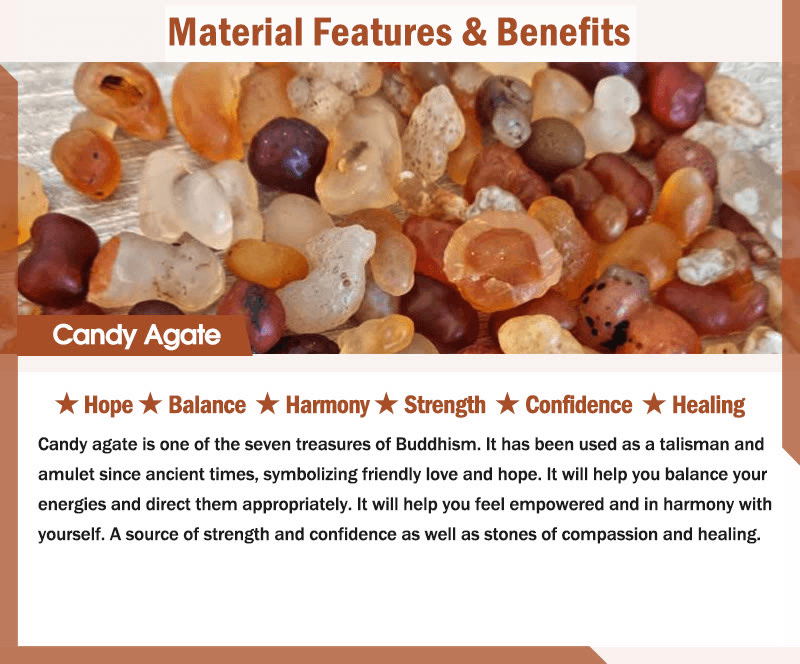 Material Features & Benefits

Candy Agate

★ Hope ★ Balance ★ Harmony ★ Strength ★ Confidence ★ Healing

Candy agate is one of the seven treasures of Buddhism. It has been used as a talisman and amulet since ancient times, symbolizing friendly love and hope. It will help you balance your energies and direct them appropriately. It will help you feel empowered and in harmony with yourself. A source of strength and confidence as well as stones of compassion and healing.